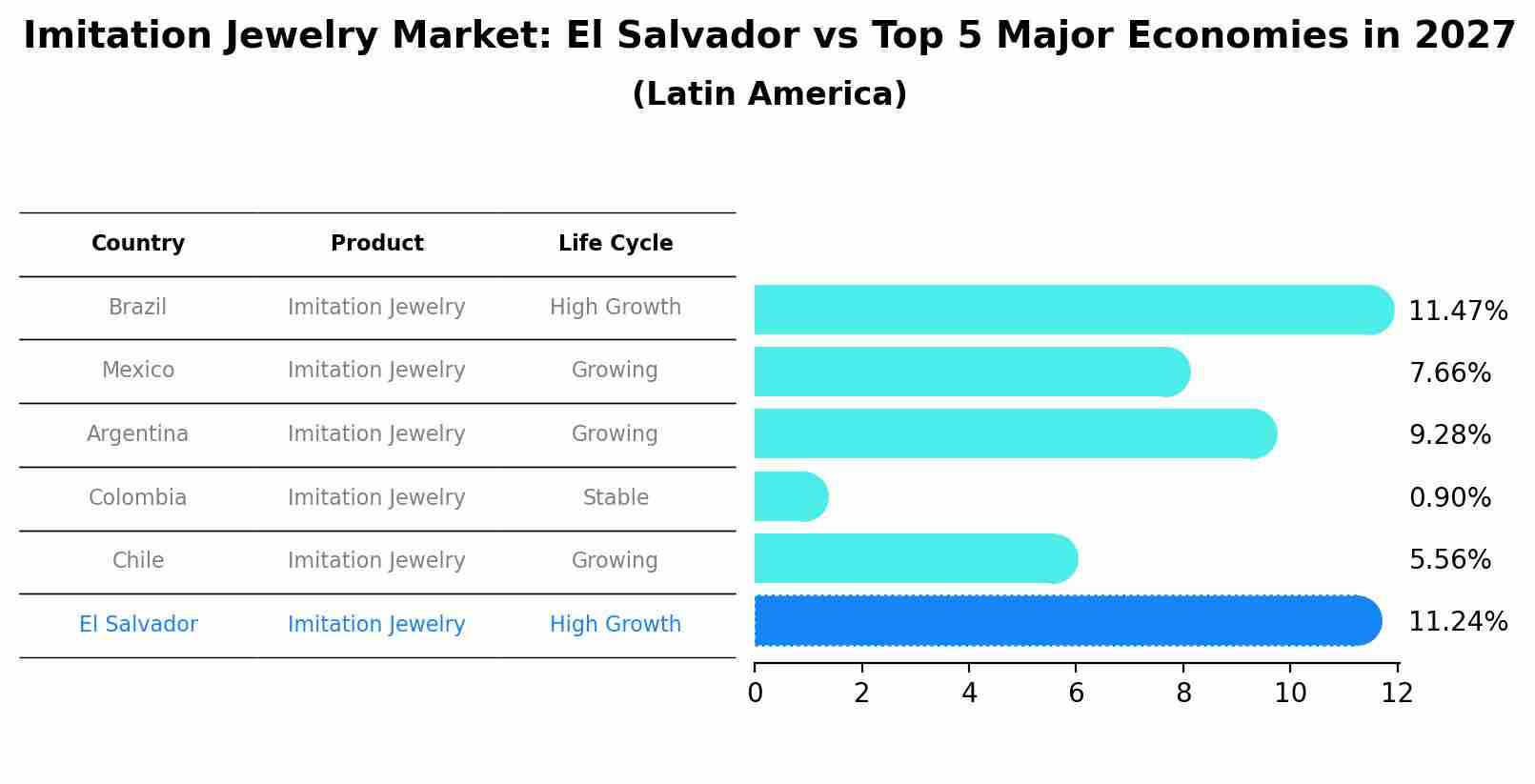 Imitation Jewelry Market: El Salvador vs Top 5 Major Economies in 2027
(Latin America)

| Country | Product | Life Cycle |
|---|---|---|
| Brazil | Imitation Jewelry | High Growth |
| Mexico | Imitation Jewelry | Growing |
| Argentina | Imitation Jewelry | Growing |
| Colombia | Imitation Jewelry | Stable |
| Chile | Imitation Jewelry | Growing |
| El Salvador | Imitation Jewelry | High Growth |

11.47%
7.66%
9.28%
0.90%
5.56%
11.24%

0 2 4 6 8 10 12